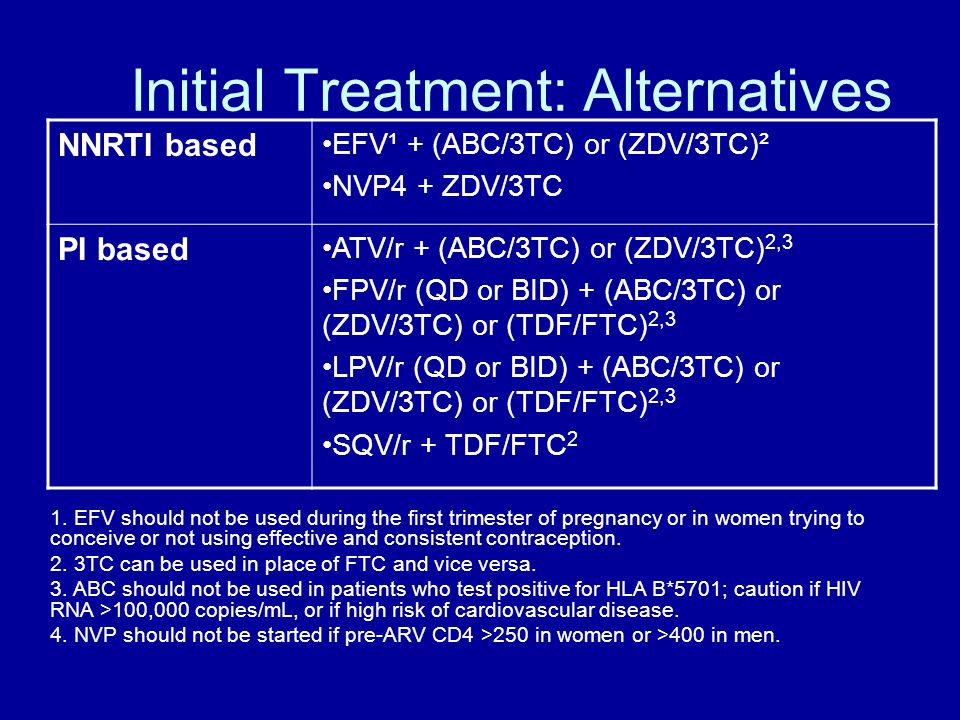 Initial Treatment: Alternatives

| NNRTI based | •EFV¹ + (ABC/3TC) or (ZDV/3TC)² •NVP4 + ZDV/3TC |
|---|---|
| PI based | •ATV/r + (ABC/3TC) or (ZDV/3TC)$^{2,3}$ •FPV/r (QD or BID) + (ABC/3TC) or (ZDV/3TC) or (TDF/FTC)$^{2,3}$ •LPV/r (QD or BID) + (ABC/3TC) or (ZDV/3TC) or (TDF/FTC)$^{2,3}$ •SQV/r + TDF/FTC$^{2}$ |

1. EFV should not be used during the first trimester of pregnancy or in women trying to conceive or not using effective and consistent contraception.
2. 3TC can be used in place of FTC and vice versa.
3. ABC should not be used in patients who test positive for HLA B*5701; caution if HIV RNA >100,000 copies/mL, or if high risk of cardiovascular disease.
4. NVP should not be started if pre-ARV CD4 >250 in women or >400 in men.